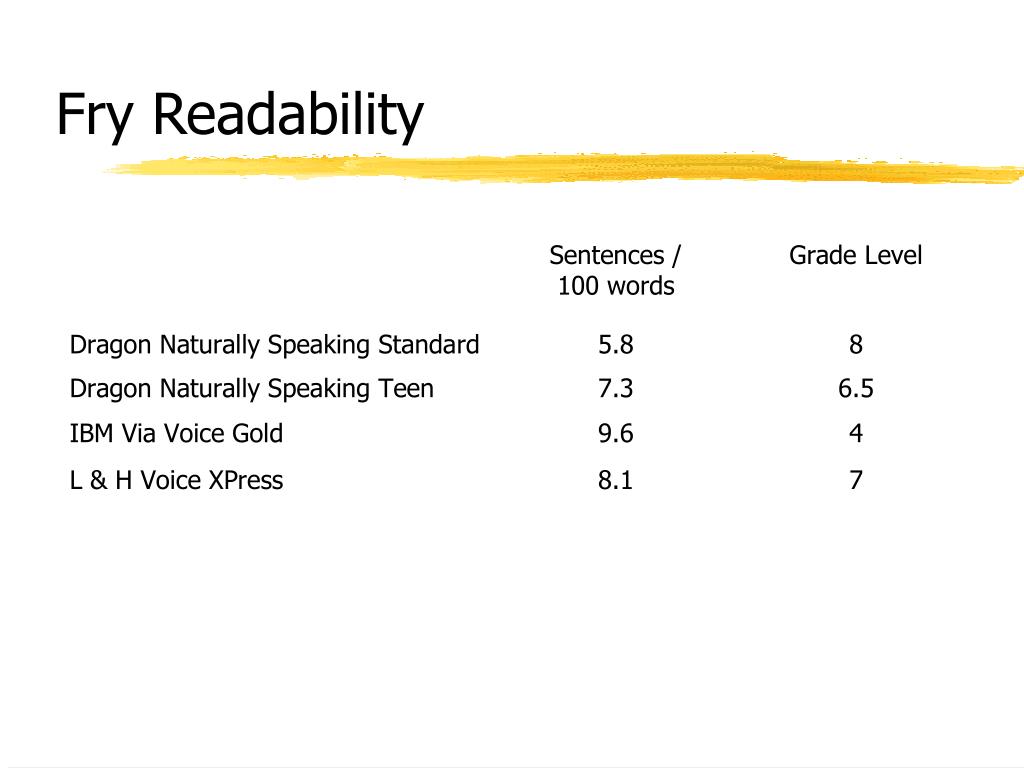 Fry Readability

|  | Sentences / 100 words | Grade Level |
|---|---|---|
| Dragon Naturally Speaking Standard | 5.8 | 8 |
| Dragon Naturally Speaking Teen | 7.3 | 6.5 |
| IBM Via Voice Gold | 9.6 | 4 |
| L & H Voice XPress | 8.1 | 7 |